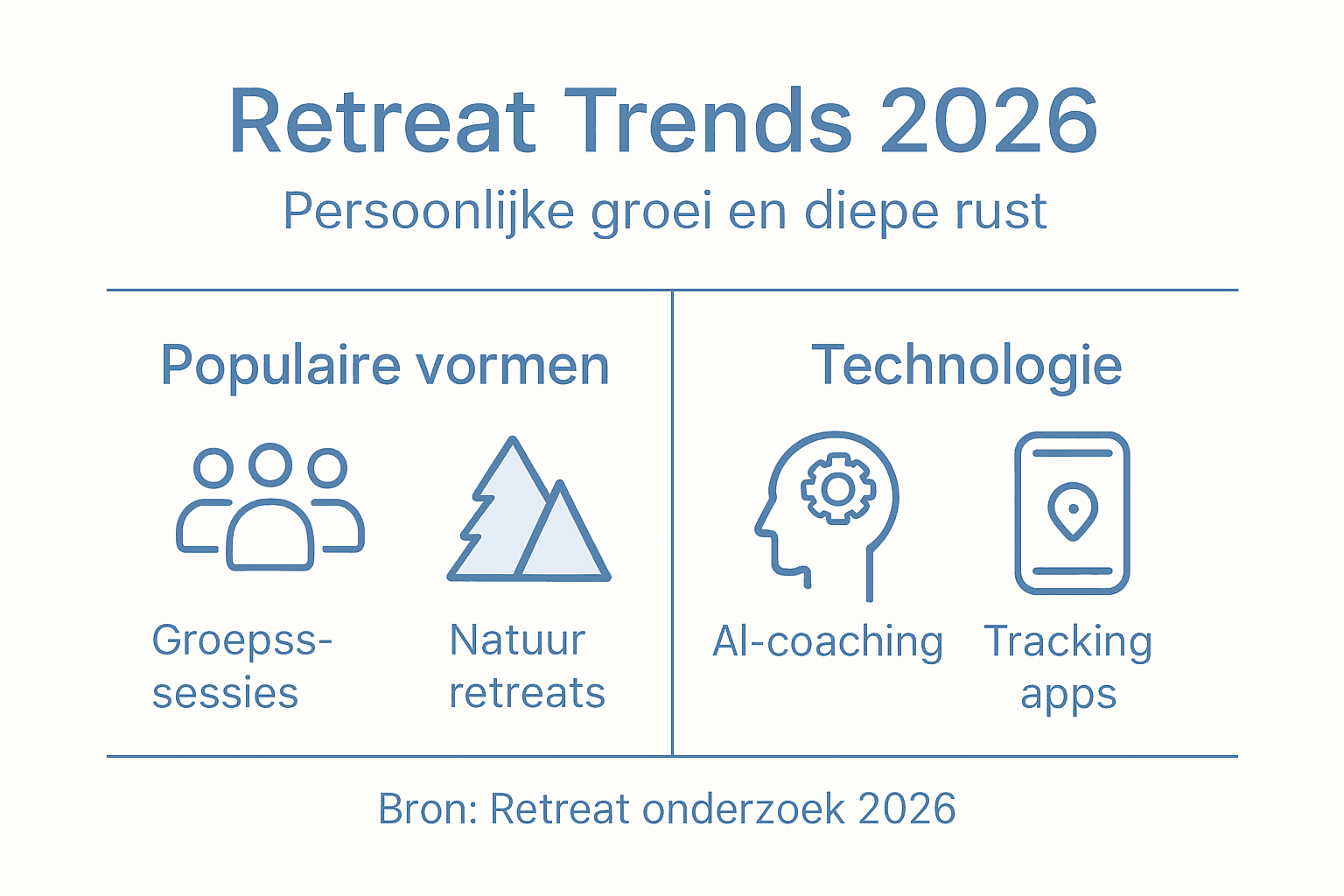 Retreat Trends 2026

Persoonlijke groei en diepe rust

Populaire vormen

Groepss-sessies

Natuur retreats

Technologie

AI-coaching

Tracking apps

Bron: Retreat onderzoek 2026